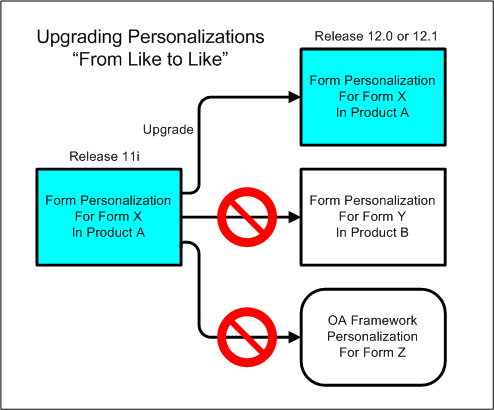 Upgrading Personalizations
“From Like to Like”

Release 12.0 or 12.1

Form Personalization
For Form X
In Product A

Upgrade

Release 11i

Form Personalization
For Form X
In Product A

Form Personalization
For Form Y
In Product B

OA Framework
Personalization
For Form Z